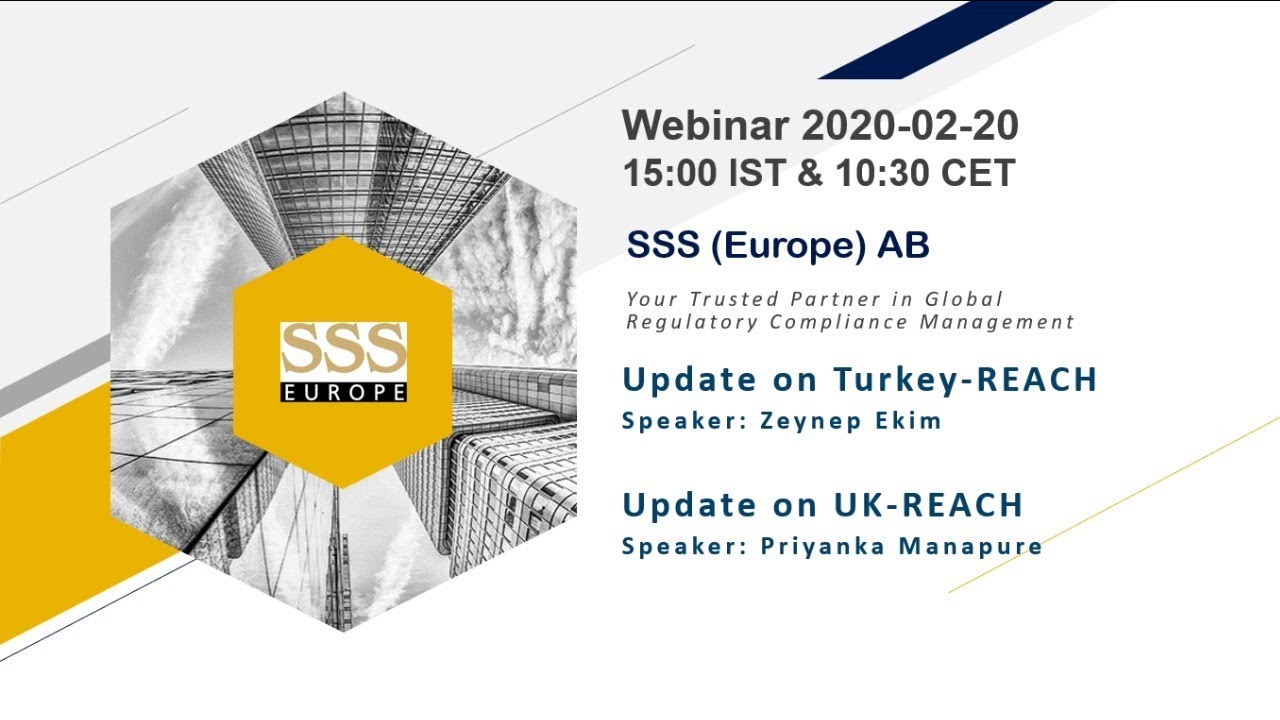 SSS
EUROPE

Webinar 2020-02-20
15:00 IST & 10:30 CET

SSS (Europe) AB

Your Trusted Partner in Global Regulatory Compliance Management

Update on Turkey-REACH
Speaker: Zeynep Ekim

Update on UK-REACH
Speaker: Priyanka Manapure